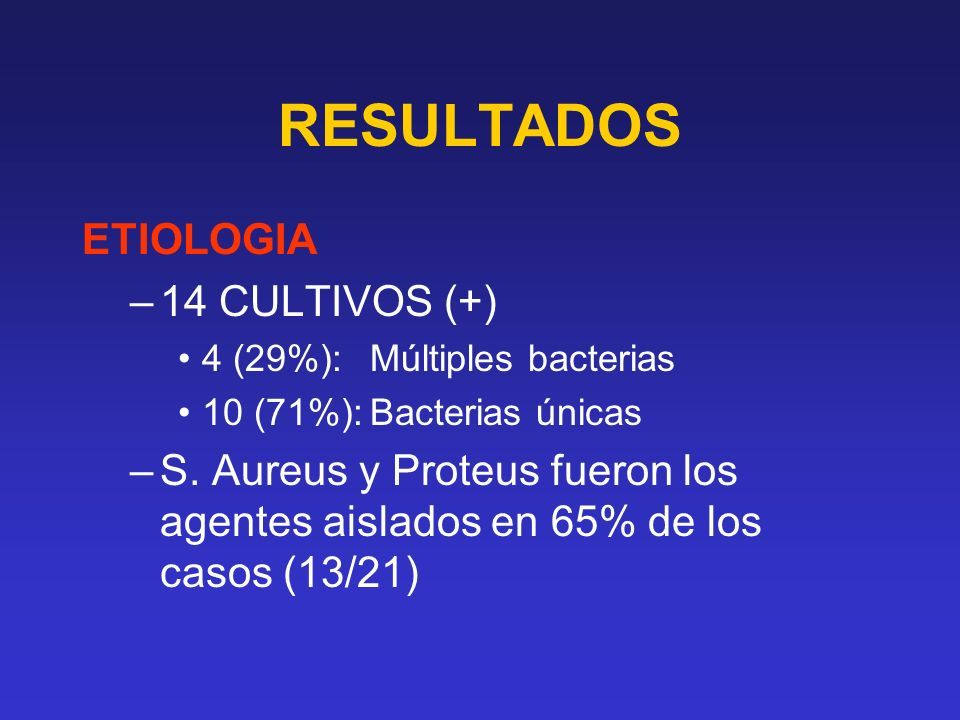 RESULTADOS

ETIOLOGIA

– 14 CULTIVOS (+)

• 4 (29%): Múltiples bacterias

• 10 (71%): Bacterias únicas

– S. Aureus y Proteus fueron los agentes aislados en 65% de los casos (13/21)